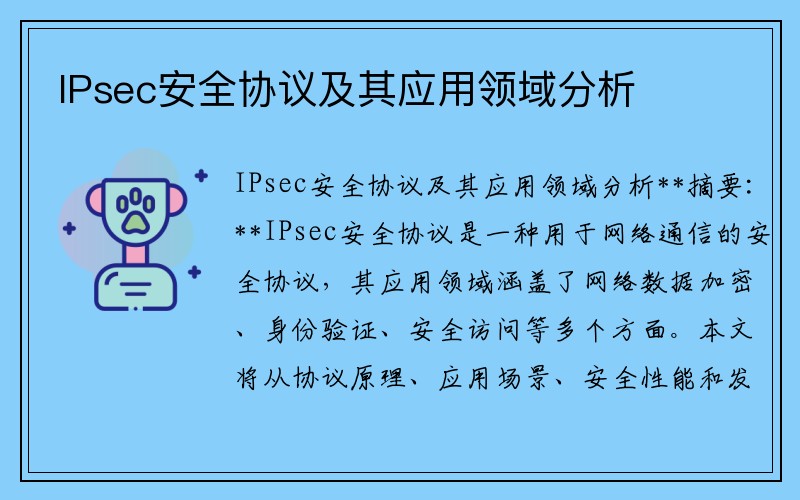 IPsec安全协议及其应用领域分析

IPsec安全协议及其应用领域分析**摘要:**IPsec安全协议是一种用于网络通信的安全协议，其应用领域涵盖了网络数据加密、身份验证、安全访问等多个方面。本文将从协议原理、应用场景、安全性能和发